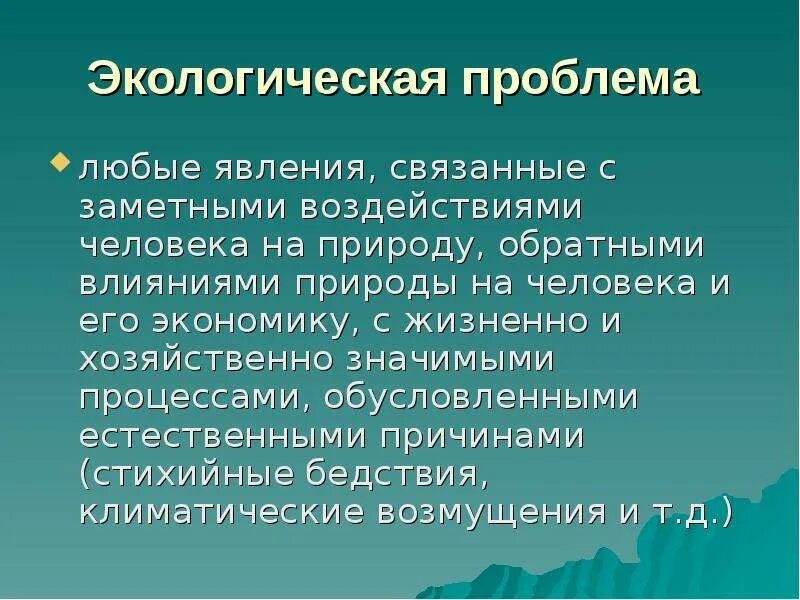 Экологическая проблема

любые явления, связанные с заметными воздействиями человека на природу, обратными влияниями природы на человека и его экономику, с жизненно и хозяйственно значимыми процессами, обусловленными естественными причинами (стихийные бедствия, климатические возмущения и т.д.)